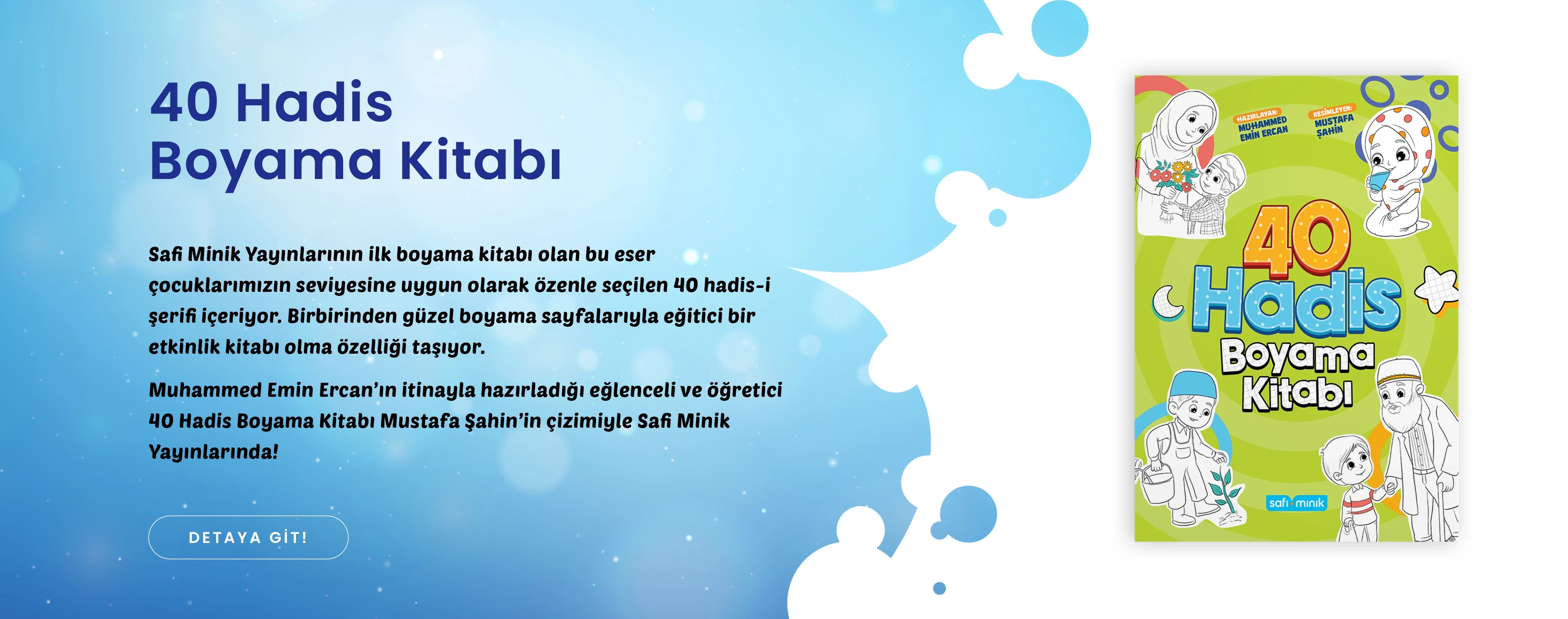 40 Hadis
Boyama Kitabı

Safi Minik Yayınlarının ilk boyama kitabı olan bu eser çocuklarımızın seviyesine uygun olarak özenle seçilen 40 hadis-i şerifi içeriyor. Birbirinden güzel boyama sayfalarıyla eğitici bir etkinlik kitabı olma özelliği taşıyor.

Muhammed Emin Ercan'ın itinayla hazırladığı eğlenceli ve öğretici 40 Hadis Boyama Kitabı Mustafa Şahin'in çizimiyle Safi Minik Yayınlarında!

DETAYA GİT!

HAZIRLAYAN:
MUHAMMED EMİN ERCAN

RESİMLEYEN:
MUSTAFA ŞAHİN

40
Hadis
Boyama
Kitabı

safi minik